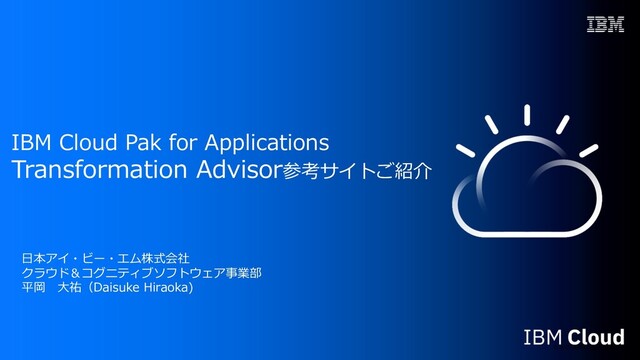 IBM

IBM Cloud Pak for Applications
Transformation Advisor参考サイトご紹介

日本アイ・ビー・エム株式会社
クラウド＆コグニティブソフトウェア事業部
平岡　大祐（Daisuke Hiraoka）

IBM Cloud